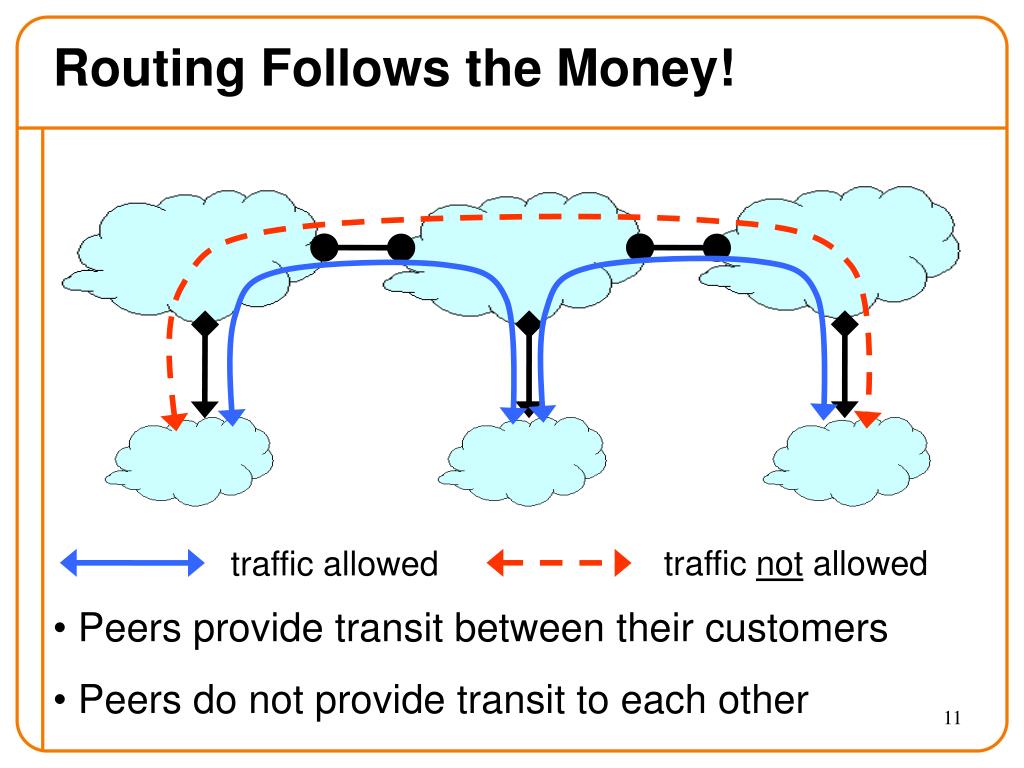 Routing Follows the Money!

traffic allowed

traffic not allowed

• Peers provide transit between their customers

• Peers do not provide transit to each other

11